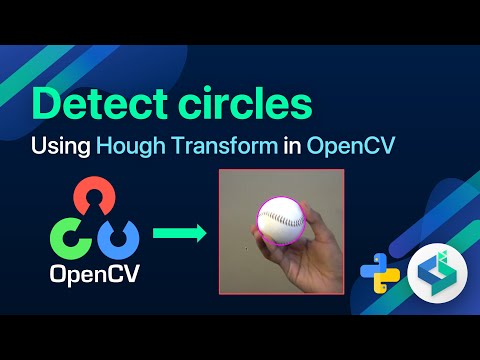 Detect circles
Using Hough Transform in OpenCV

OpenCV